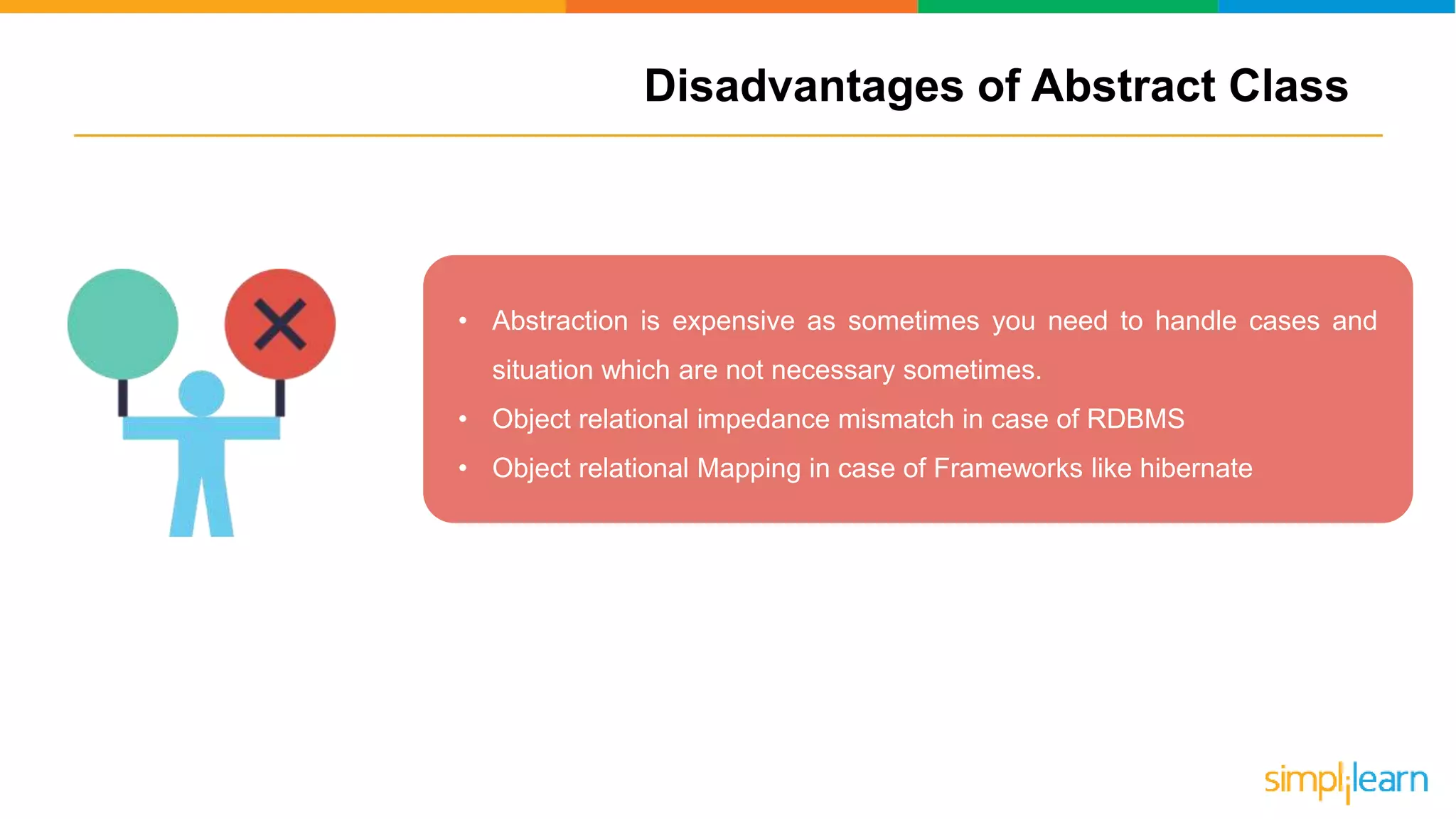 Disadvantages of Abstract Class

• Abstraction is expensive as sometimes you need to handle cases and situation which are not necessary sometimes.
• Object relational impedance mismatch in case of RDBMS
• Object relational Mapping in case of Frameworks like hibernate

simplilearn